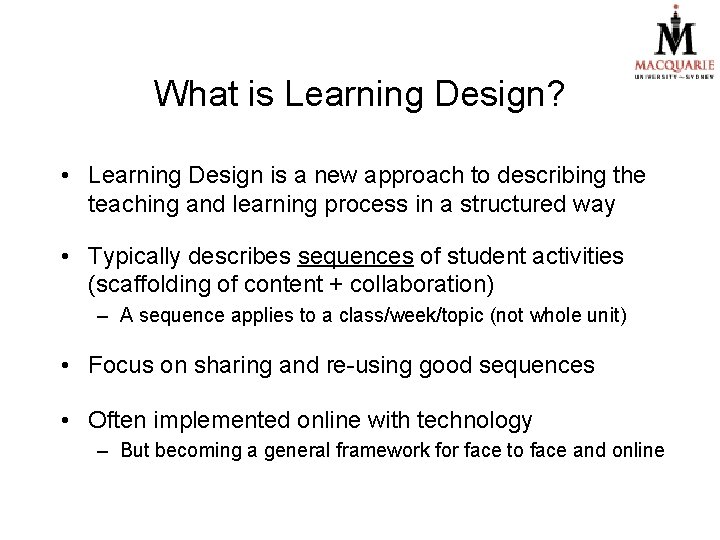 MACQUARIE
UNIVERSITY ~ SYDNEY

What is Learning Design?

• Learning Design is a new approach to describing the teaching and learning process in a structured way

• Typically describes sequences of student activities (scaffolding of content + collaboration)
– A sequence applies to a class/week/topic (not whole unit)

• Focus on sharing and re-using good sequences

• Often implemented online with technology
– But becoming a general framework for face to face and online